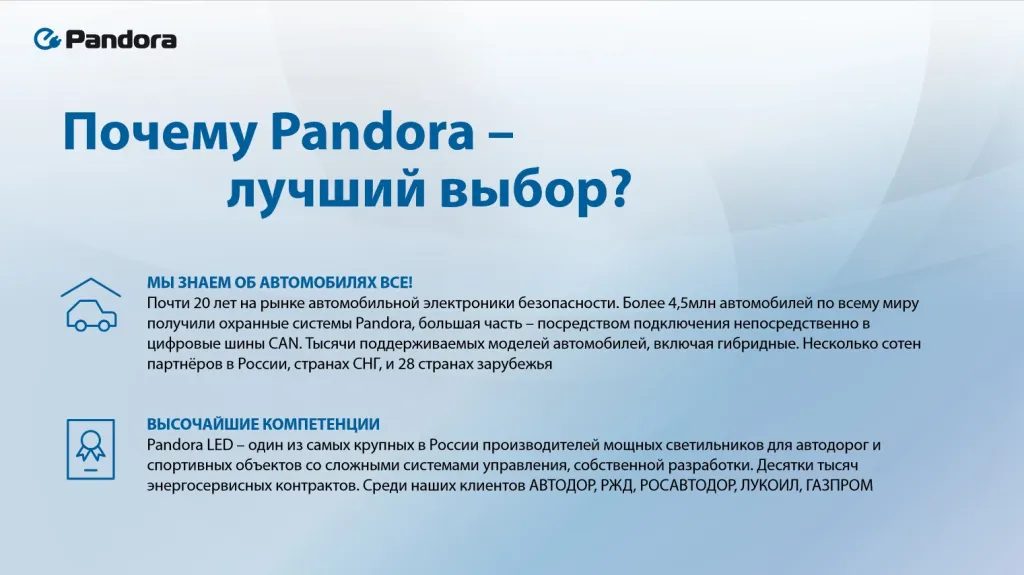 Pandora

Почему Pandora – лучший выбор?

МЫ ЗНАЕМ ОБ АВТОМОБИЛЯХ ВСЕ!
Почти 20 лет на рынке автомобильной электроники безопасности. Более 4,5млн автомобилей по всему миру получили охранные системы Pandora, большая часть – посредством подключения непосредственно в цифровые шины CAN. Тысячи поддерживаемых моделей автомобилей, включая гибридные. Несколько сотен партнёров в России, странах СНГ, и 28 странах зарубежья

ВЫСОЧАЙШИЕ КОМПЕТЕНЦИИ
Pandora LED – один из самых крупных в России производителей мощных светильников для автодорог и спортивных объектов со сложными системами управления, собственной разработки. Десятки тысяч энергосервисных контрактов. Среди наших клиентов АВТОДОР, РЖД, РОСАВТОДОР, ЛУКОИЛ, ГАЗПРОМ